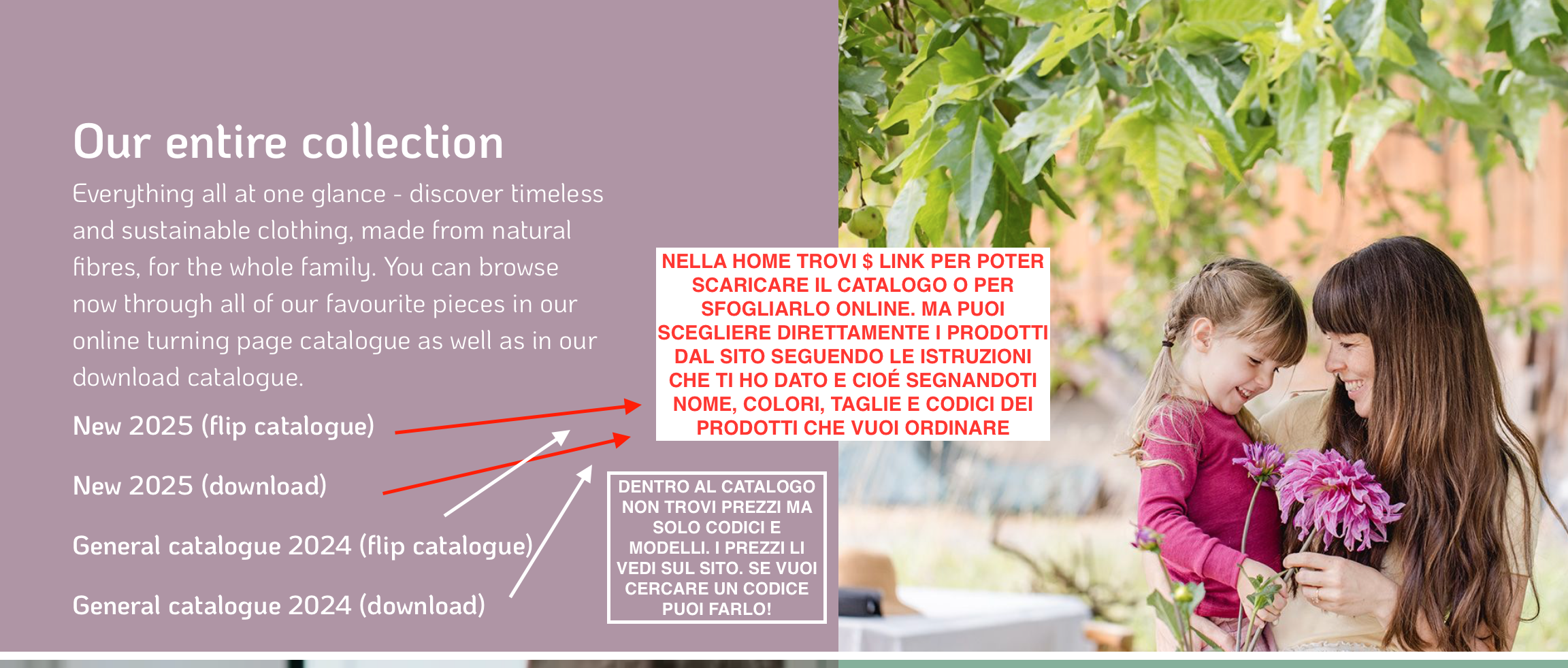 Our entire collection

Everything all at one glance - discover timeless and sustainable clothing, made from natural fibres, for the whole family. You can browse now through all of our favourite pieces in our online turning page catalogue as well as in our download catalogue.

New 2025 (flip catalogue)

New 2025 (download)

General catalogue 2024 (flip catalogue)

General catalogue 2024 (download)

NELLA HOME TROVI $ LINK PER POTER SCARICARE IL CATALOGO O PER SFOGLIARLO ONLINE. MA PUOI SCEGLIERE DIRETTAMENTE I PRODOTTI DAL SITO SEGUENDO LE ISTRUZIONI CHE TI HO DATO E CIOÉ SEGNANDOTI NOME, COLORI, TAGLIE E CODICI DEI PRODOTTI CHE VUOI ORDINARE

DENTRO AL CATALOGO NON TROVI PREZZI MA SOLO CODICI E MODELLI. I PREZZI LI VEDI SUL SITO. SE VUOI CERCARE UN CODICE PUOI FARLO!